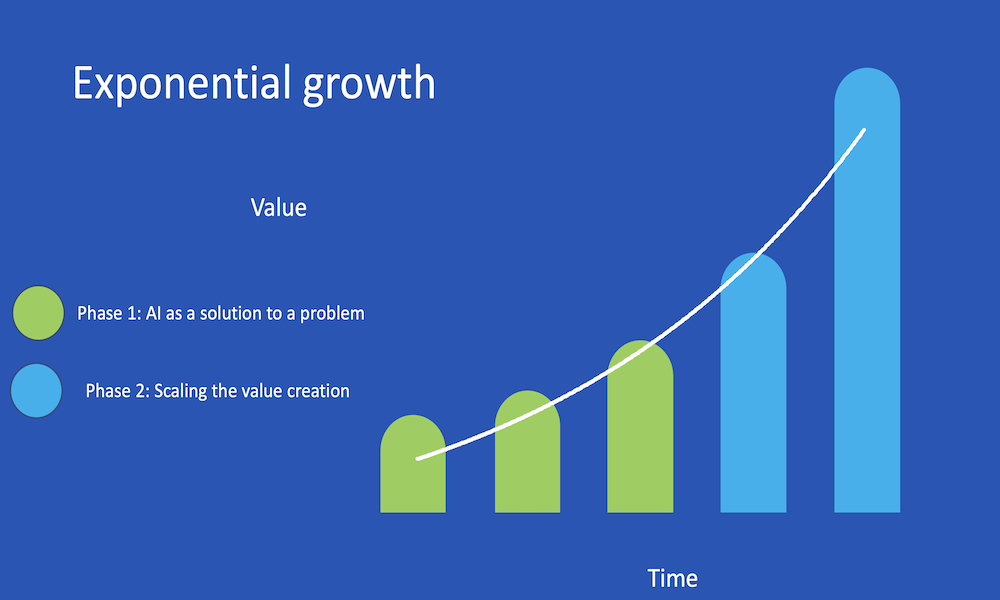 Exponential growth

Value

Phase 1: AI as a solution to a problem

Phase 2: Scaling the value creation

Time